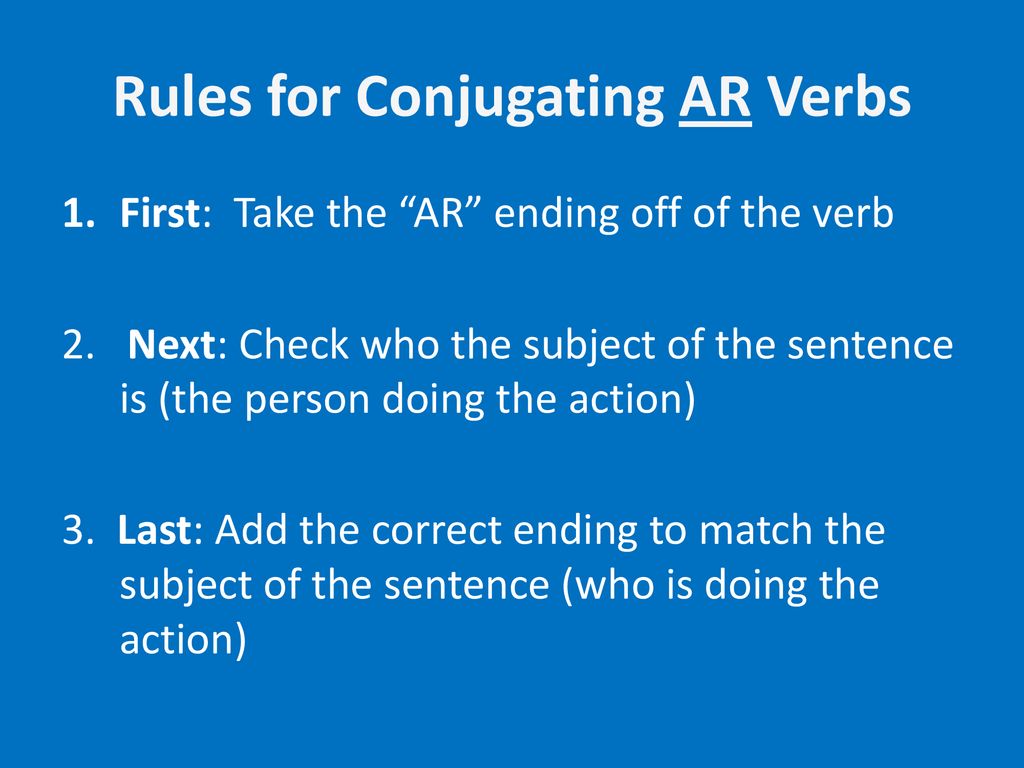 Rules for Conjugating AR Verbs

1. First: Take the “AR” ending off of the verb

2. Next: Check who the subject of the sentence is (the person doing the action)

3. Last: Add the correct ending to match the subject of the sentence (who is doing the action)